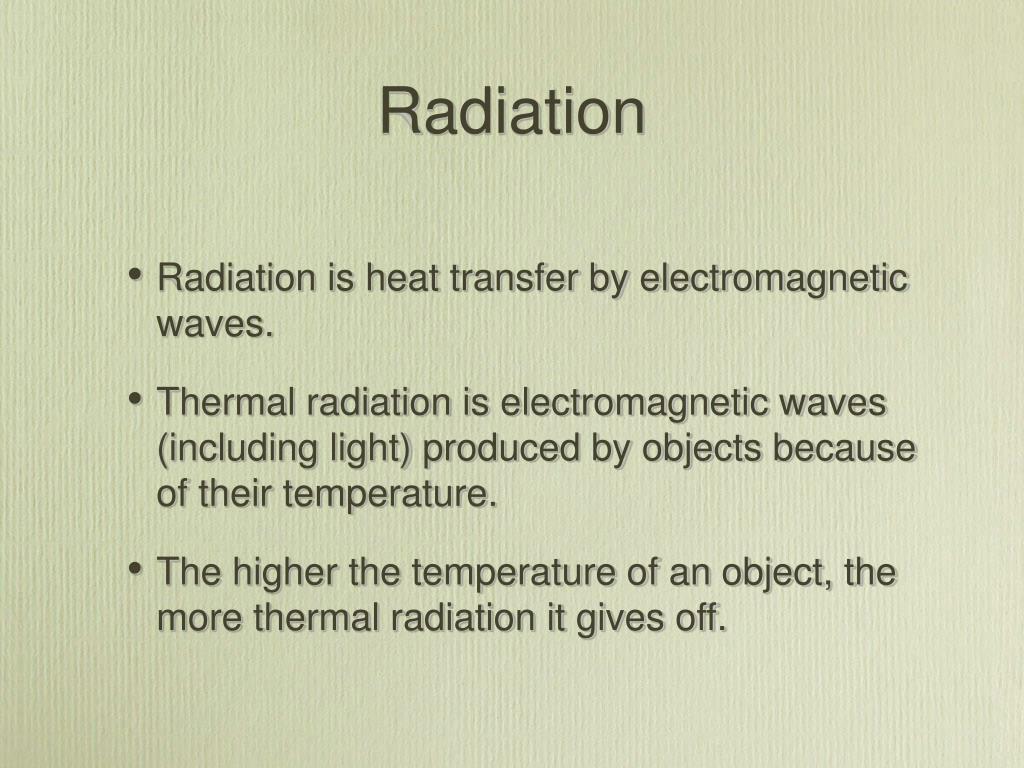 Radiation

• Radiation is heat transfer by electromagnetic waves.

• Thermal radiation is electromagnetic waves (including light) produced by objects because of their temperature.

• The higher the temperature of an object, the more thermal radiation it gives off.